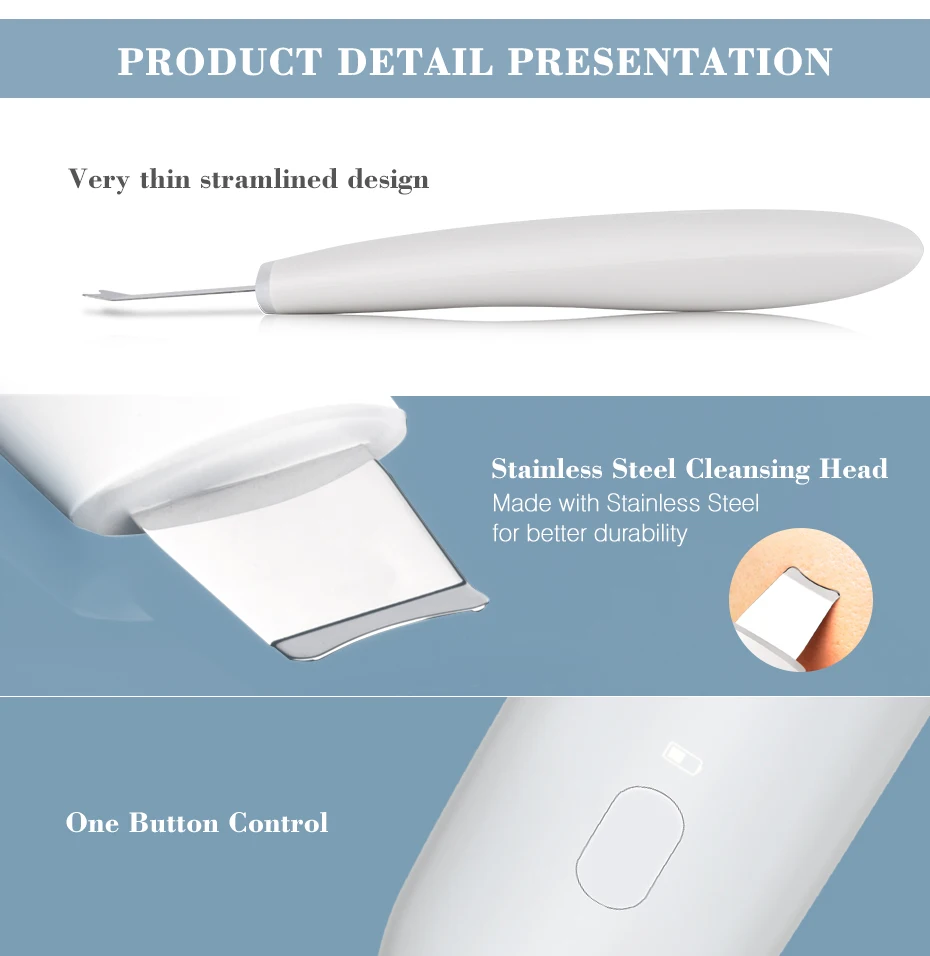 PRODUCT DETAIL PRESENTATION

Very thin stramlined design

Stainless Steel Cleansing Head
Made with Stainless Steel for better durability

One Button Control